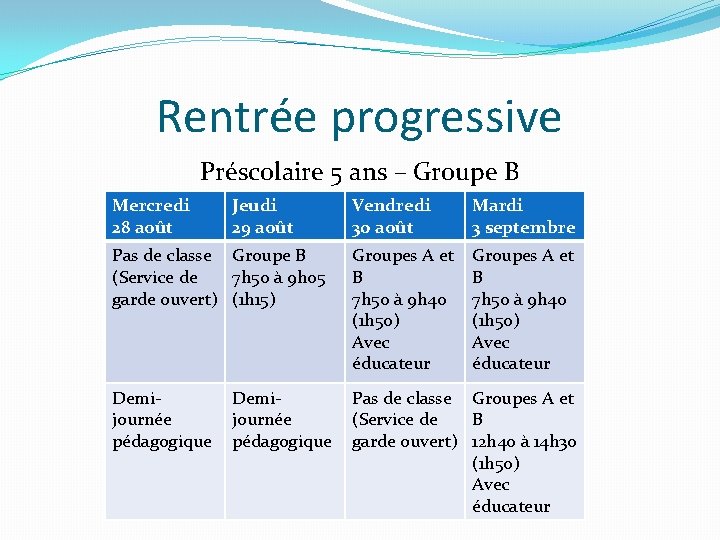 Rentrée progressive

Préscolaire 5 ans – Groupe B

| Mercredi 28 août | Jeudi 29 août | Vendredi 30 août | Mardi 3 septembre |
|---|---|---|---|
| Pas de classe (Service de garde ouvert) | Groupe B 7h50 à 9h05 (1h15) | Groupes A et B 7h50 à 9h40 (1h50) Avec éducateur | Groupes A et B 7h50 à 9h40 (1h50) Avec éducateur |
| Demi-journée pédagogique | Demi-journée pédagogique | Pas de classe (Service de garde ouvert) | Groupes A et B 12h40 à 14h30 (1h50) Avec éducateur |